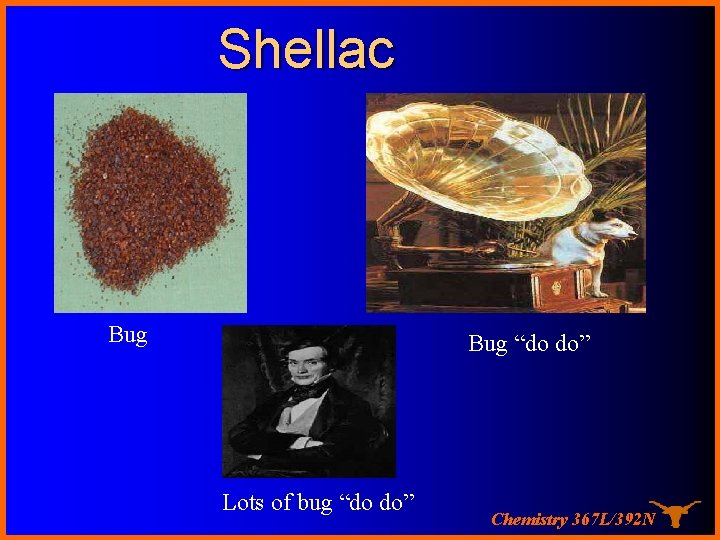 Shellac

Bug

Bug “do do”

Lots of bug “do do”

Chemistry 367L/392N